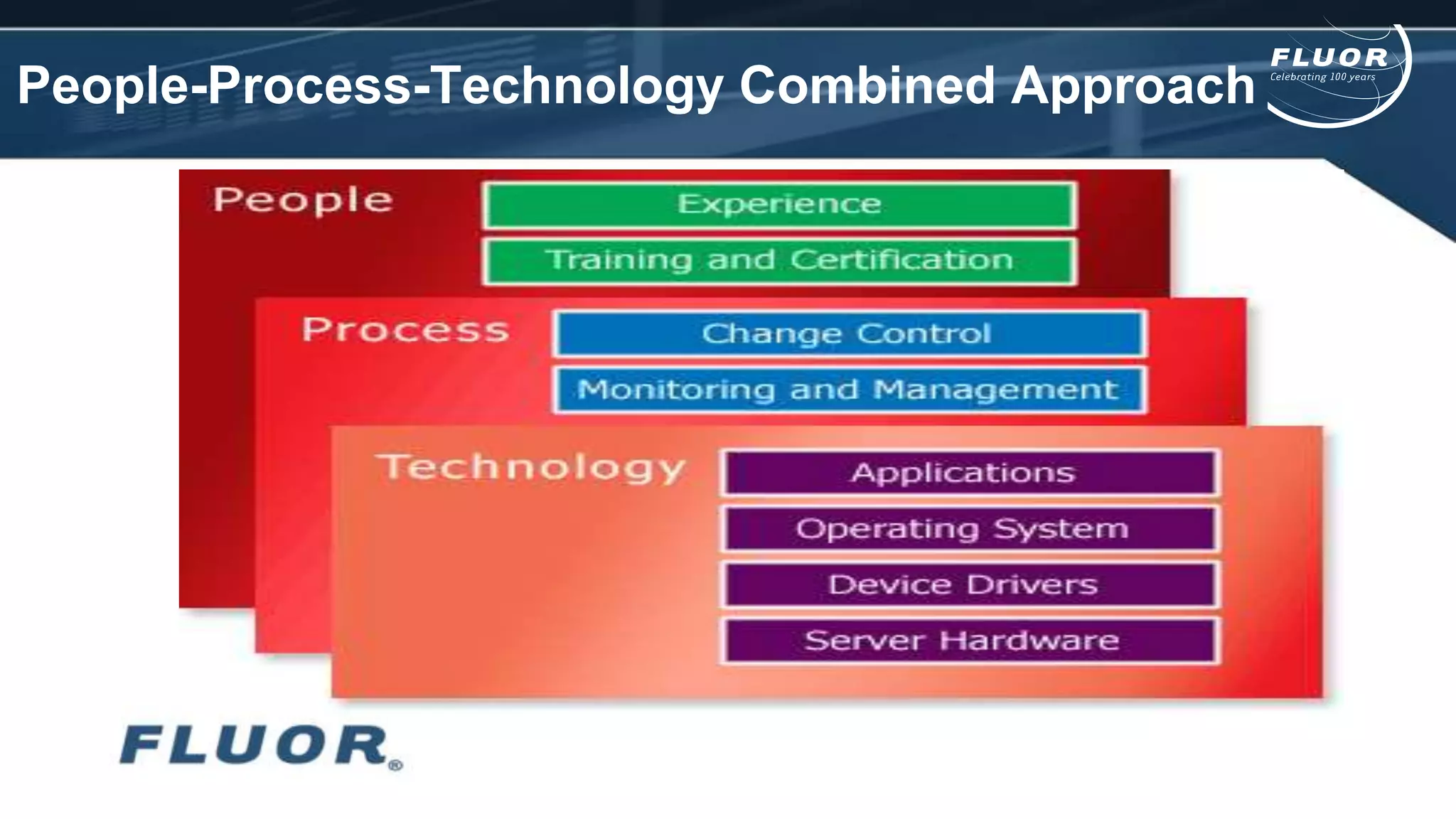 People-Process-Technology Combined Approach

FLUOR
Celebrating 100 years

People
Experience
Training and Certification

Process
Change Control
Monitoring and Management

Technology
Applications
Operating System
Device Drivers
Server Hardware

FLUOR®